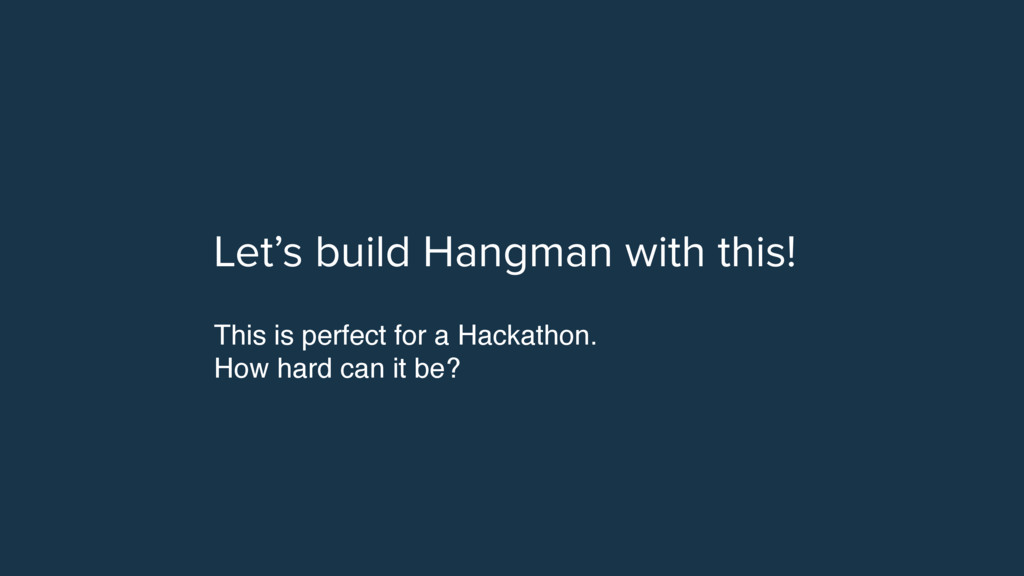 Let’s build Hangman with this!

This is perfect for a Hackathon.
How hard can it be?